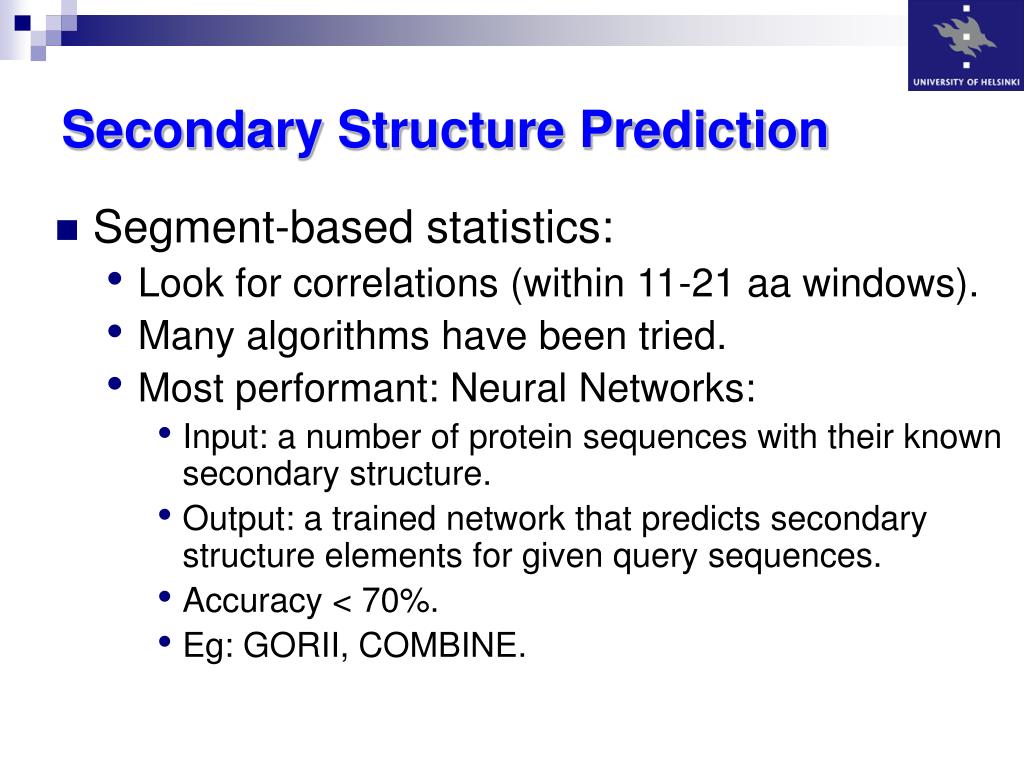 UNIVERSITY OF HELSINKI

Secondary Structure Prediction

Segment-based statistics:

Look for correlations (within 11-21 aa windows).

Many algorithms have been tried.

Most performant: Neural Networks:

Input: a number of protein sequences with their known secondary structure.

Output: a trained network that predicts secondary structure elements for given query sequences.

Accuracy < 70%.

Eg: GORII, COMBINE.